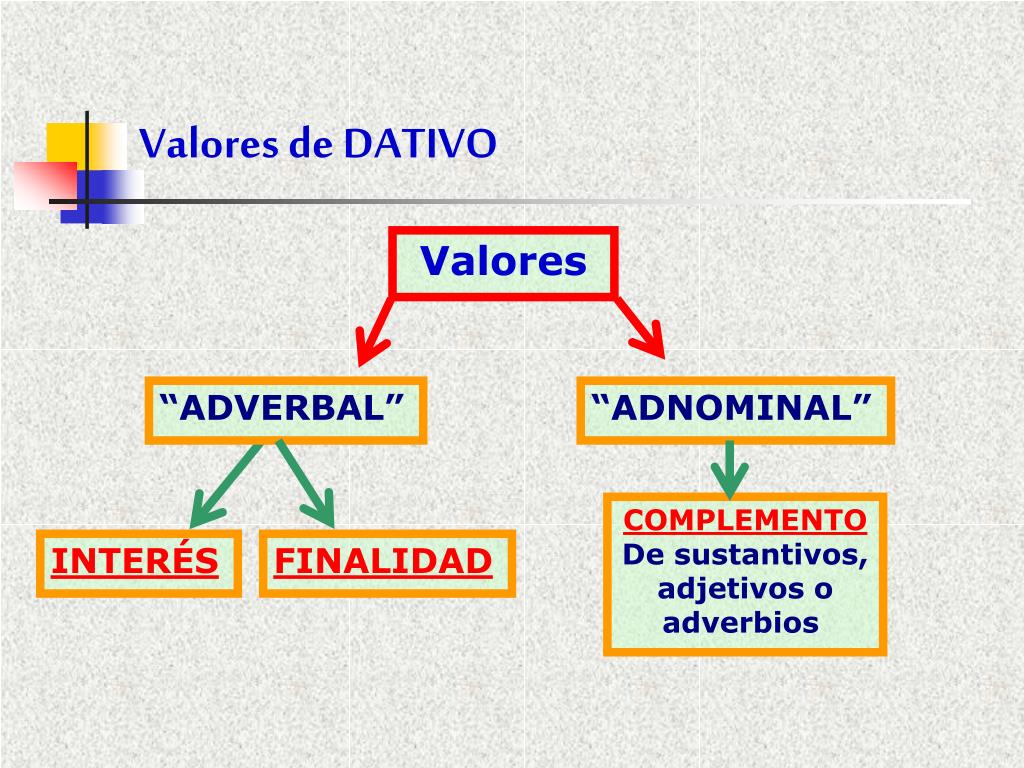 Valores de DATIVO

Valores

“ADVERBAL”

“ADNOMINAL”

INTERÉS

FINALIDAD

COMPLEMENTO
De sustantivos, adjetivos o adverbios